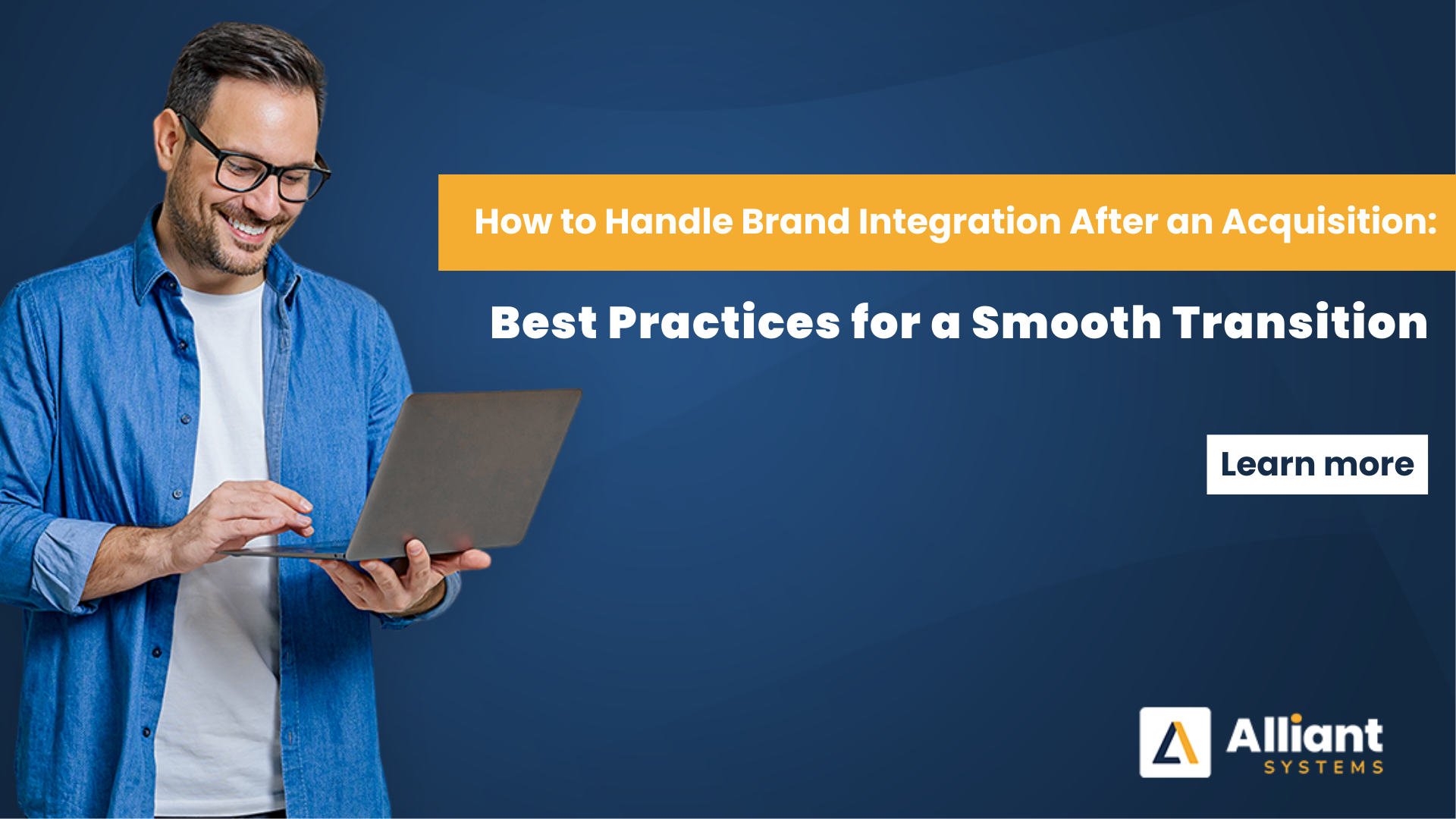 How to Handle Brand Integration After an Acquisition:

Best Practices for a Smooth Transition

Learn more

Alliant
SYSTEMS